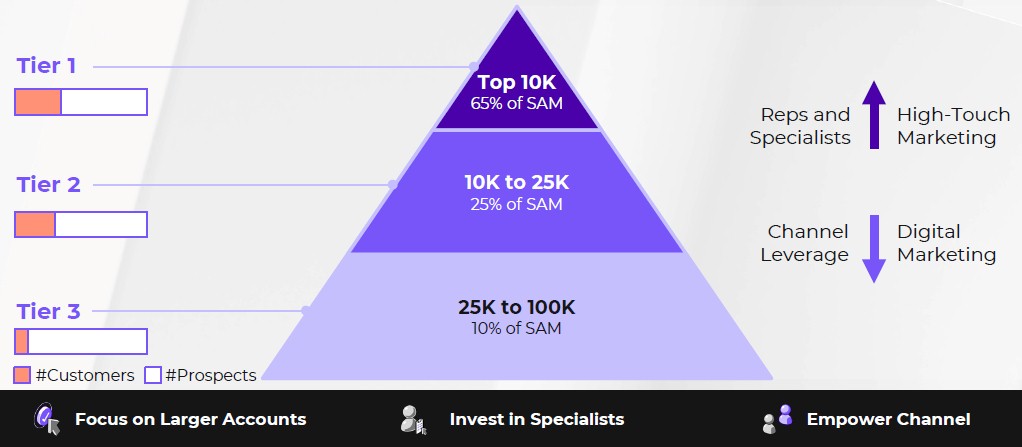 Tier 1

Tier 2

Tier 3

#Customers #Prospects

Top 10K
65% of SAM

10K to 25K
25% of SAM

25K to 100K
10% of SAM

Reps and Specialists

High-Touch Marketing

Channel Leverage

Digital Marketing

Focus on Larger Accounts

Invest in Specialists

Empower Channel